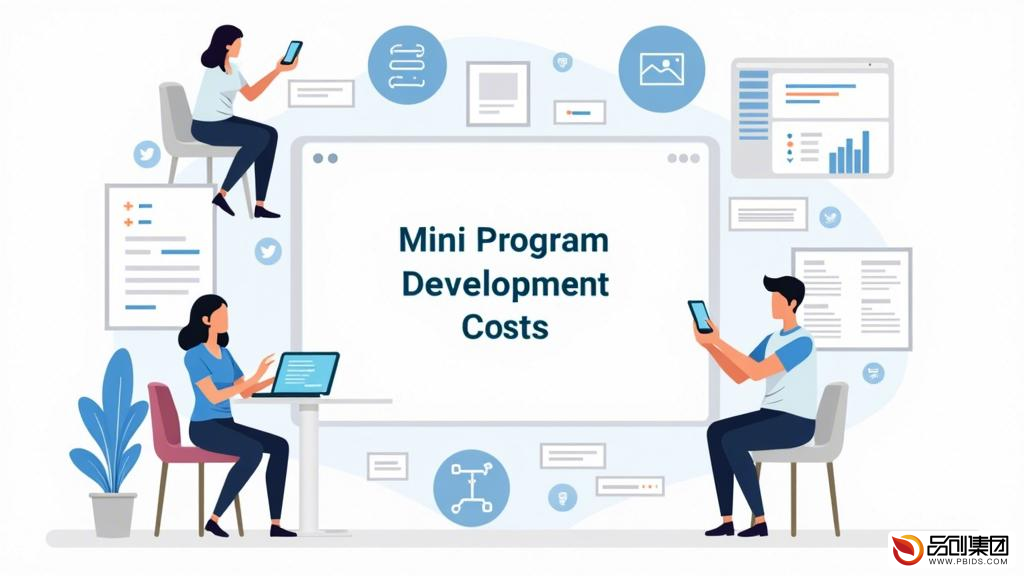 Mini Program Development Costs

品创集团
WWW.PBIDS.COM